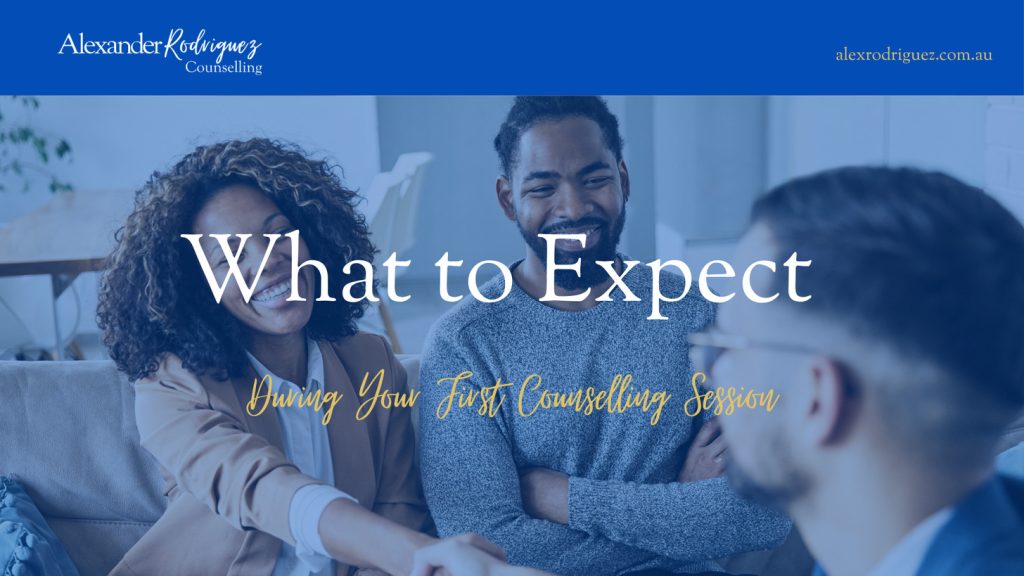 Alexander Rodriguez
Counselling

alexrodriguez.com.au

What to Expect

During Your First Counselling Session